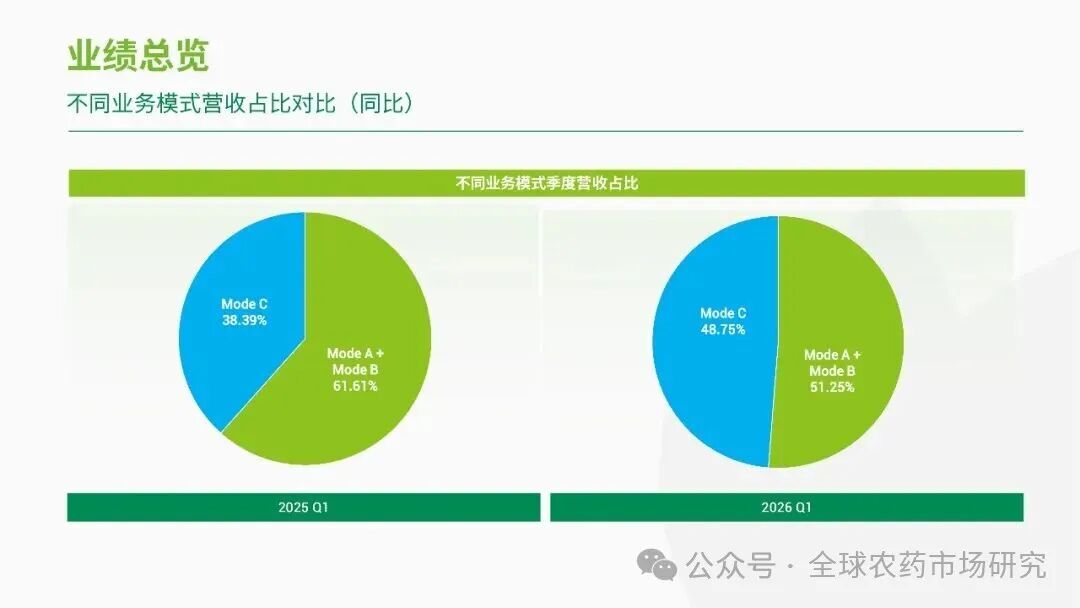 业绩总览

不同业务模式营收占比对比（同比）

不同业务模式季度营收占比

Mode C
38.39%

Mode A +
Mode B
61.61%

Mode C
48.75%

Mode A +
Mode B
51.25%

2025 Q1

2026 Q1

公众号 · 全球农药市场研究